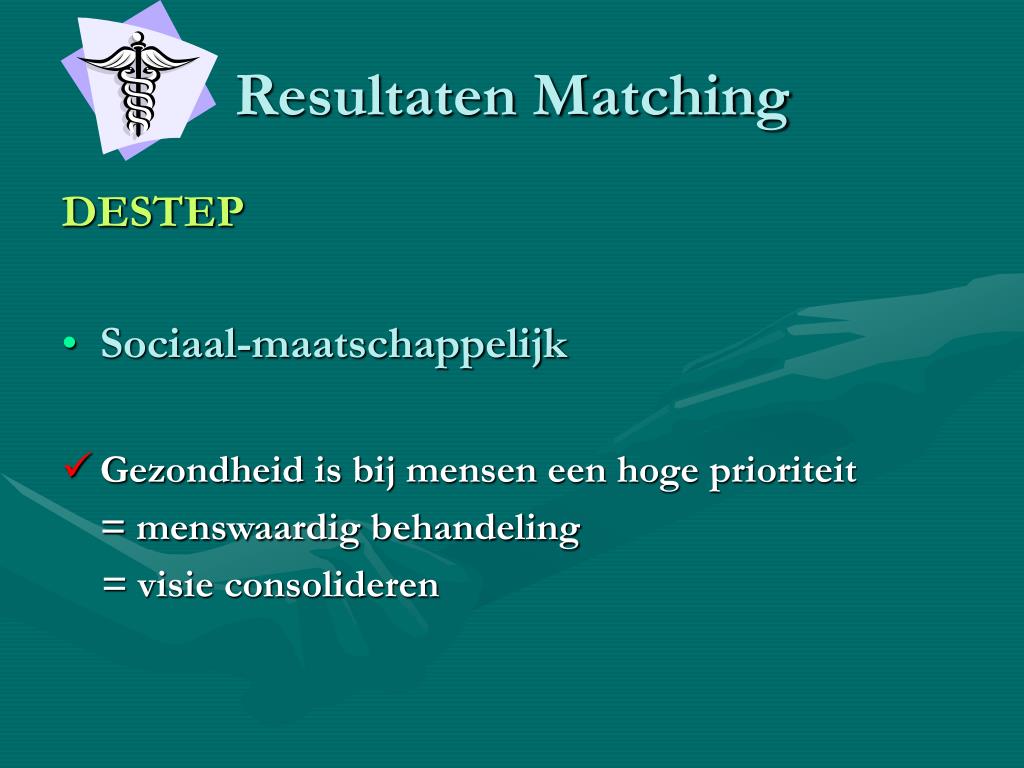 Resultaten Matching

DESTEP

• Sociaal-maatschappelijk

✓ Gezondheid is bij mensen een hoge prioriteit
= menswaardig behandeling
= visie consolideren